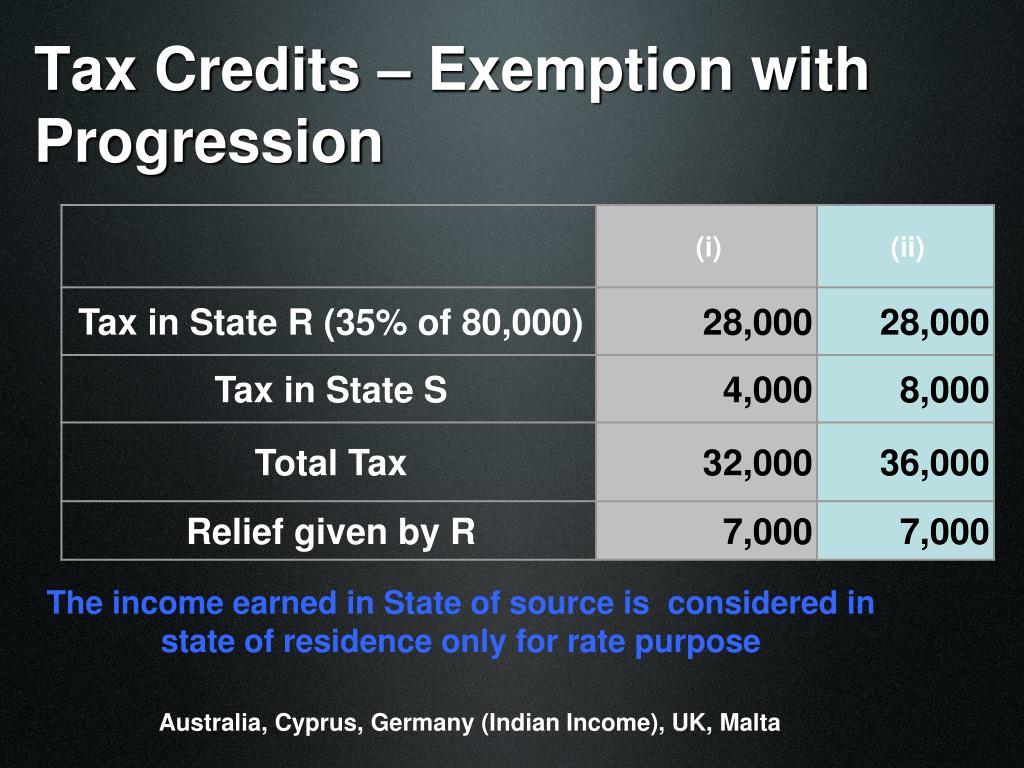 Tax Credits – Exemption with Progression

| | (i) | (ii) |
|---|---|---|
| Tax in State R (35% of 80,000) | 28,000 | 28,000 |
| Tax in State S | 4,000 | 8,000 |
| Total Tax | 32,000 | 36,000 |
| Relief given by R | 7,000 | 7,000 |

The income earned in State of source is considered in state of residence only for rate purpose

Australia, Cyprus, Germany (Indian Income), UK, Malta